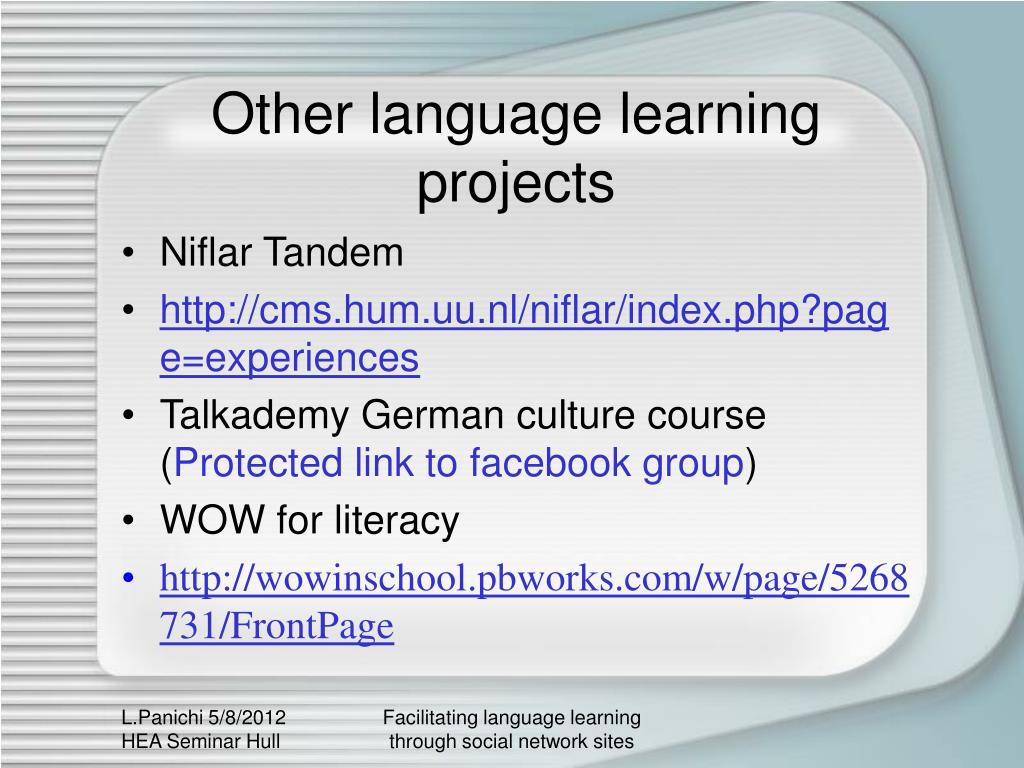 Other language learning projects

• Niflar Tandem
• http://cms.hum.uu.nl/niflar/index.php?page=experiences
• Talkademy German culture course (Protected link to facebook group)
• WOW for literacy
• http://wowinschool.pbworks.com/w/page/5268731/FrontPage

L.Panichi 5/8/2012
HEA Seminar Hull

Facilitating language learning through social network sites